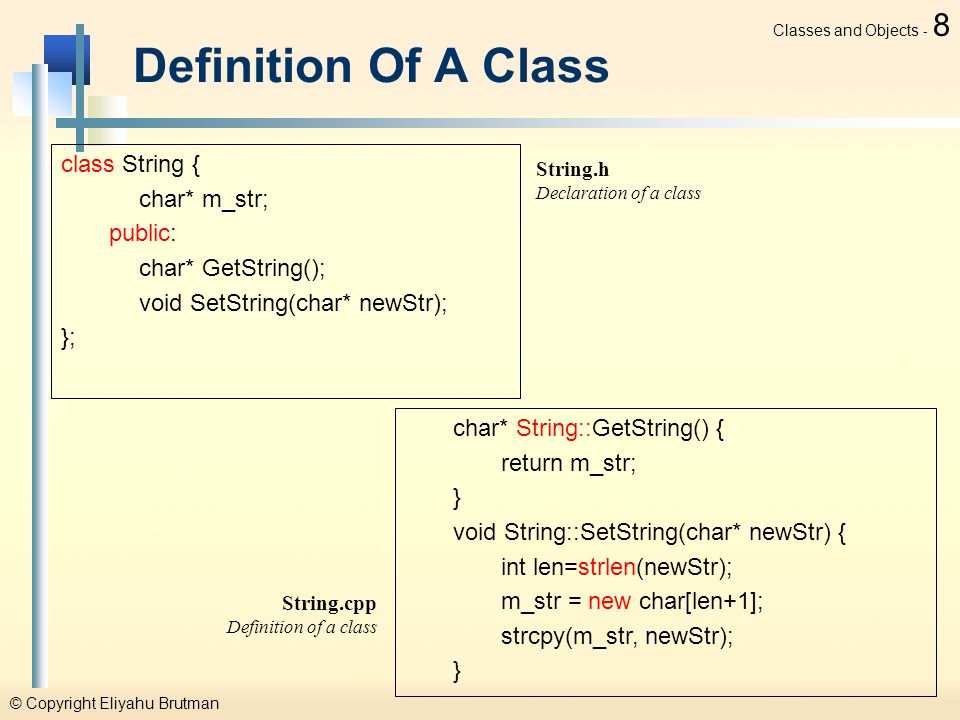 Classes and Objects - 8

Definition Of A Class

class String {
char* m_str;
public:
char* GetString();
void SetString(char* newStr);
};

String.h
Declaration of a class

char* String::GetString() {
return m_str;
}
void String::SetString(char* newStr) {
int len=strlen(newStr);
m_str = new char[len+1];
strcpy(m_str, newStr);
}

String.cpp
Definition of a class

© Copyright Eliyahu Brutman